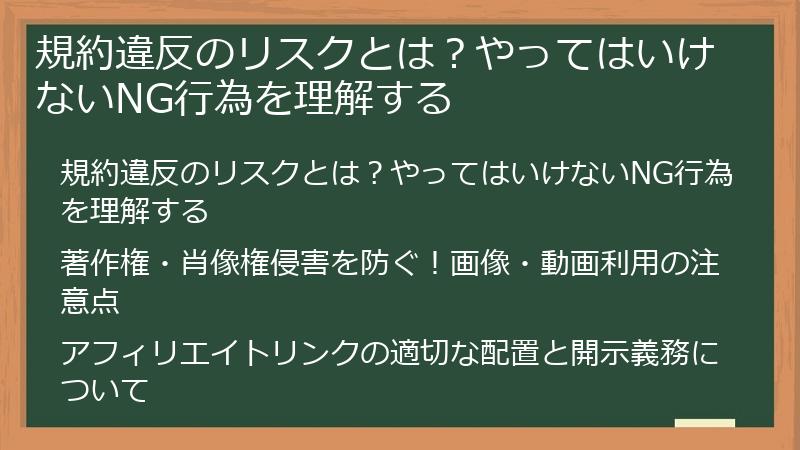 規約違反のリスクとは？やってはいけないNG行為を理解する

規約違反のリスクとは？やってはいけないNG行為を理解する

著作権・肖像権侵害を防ぐ！画像・動画利用の注意点

アフィリエイトリンクの適切な配置と開示義務について